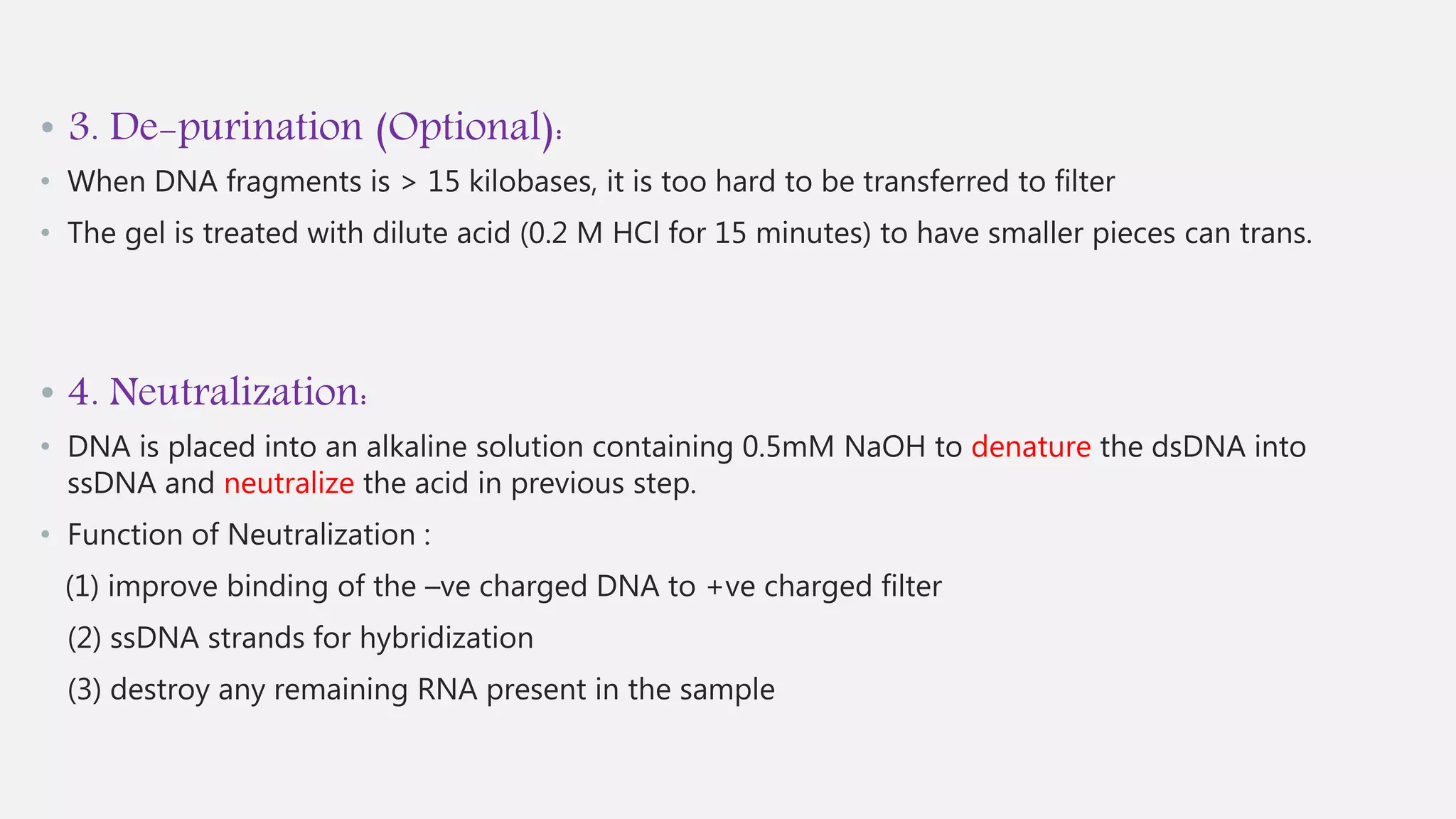 • 3. De-purination (Optional):

• When DNA fragments is > 15 kilobases, it is too hard to be transferred to filter

• The gel is treated with dilute acid (0.2 M HCl for 15 minutes) to have smaller pieces can trans.

• 4. Neutralization:

• DNA is placed into an alkaline solution containing 0.5mM NaOH to denature the dsDNA into ssDNA and neutralize the acid in previous step.

• Function of Neutralization :

(1) improve binding of the –ve charged DNA to +ve charged filter

(2) ssDNA strands for hybridization

(3) destroy any remaining RNA present in the sample